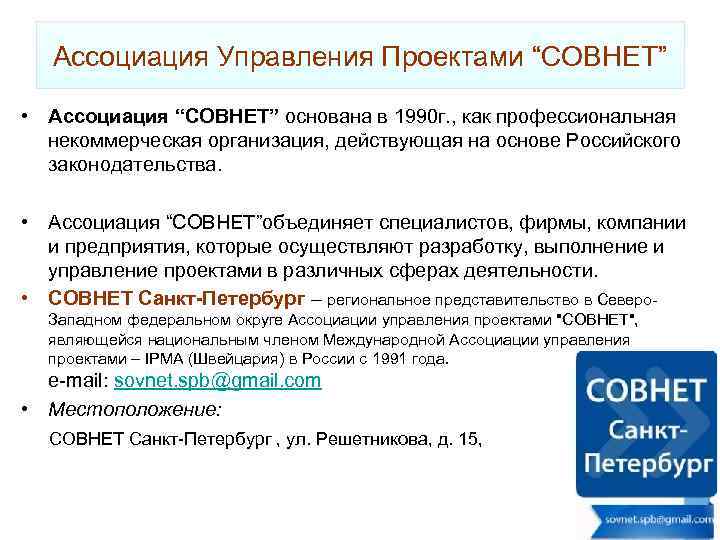 Ассоциация Управления Проектами “СОВНЕТ”

• Ассоциация “СОВНЕТ” основана в 1990г., как профессиональная некоммерческая организация, действующая на основе Российского законодательства.

• Ассоциация “СОВНЕТ”объединяет специалистов, фирмы, компании и предприятия, которые осуществляют разработку, выполнение и управление проектами в различных сферах деятельности.

• СОВНЕТ Санкт-Петербург – региональное представительство в Северо-Западном федеральном округе Ассоциации управления проектами "СОВНЕТ", являющейся национальным членом Международной Ассоциации управления проектами – IPMA (Швейцария) в России с 1991 года.
e-mail: sovnet.spb@gmail.com

• Местоположение:
СОВНЕТ Санкт-Петербург , ул. Решетникова, д. 15,

СОВНЕТ Санкт-Петербург

sovnet.spb@gmail.com